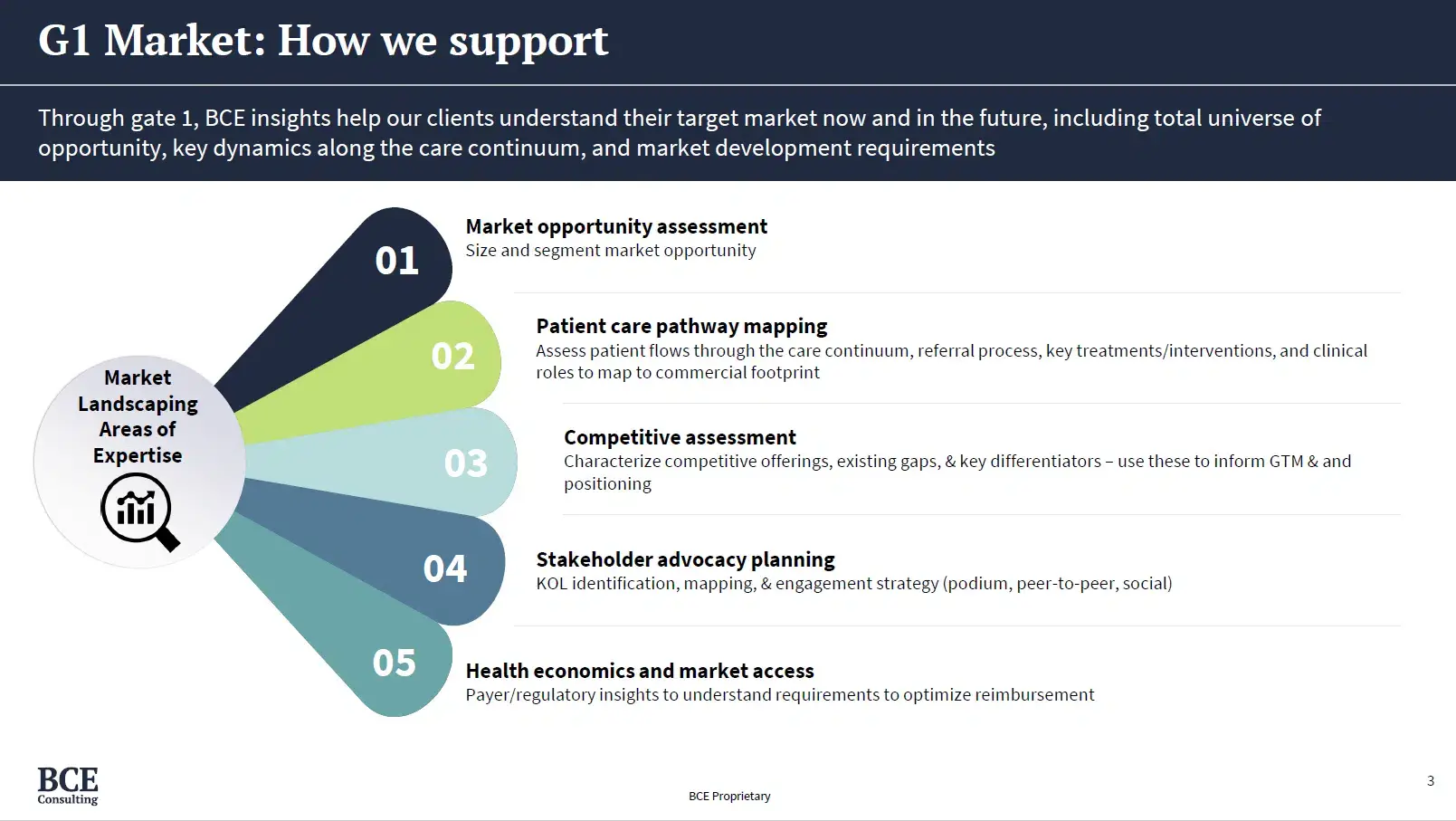 G1 Market: How we support

Through gate 1, BCE insights help our clients understand their target market now and in the future, including total universe of opportunity, key dynamics along the care continuum, and market development requirements

Market Landscaping Areas of Expertise

01

Market opportunity assessment
Size and segment market opportunity

02

Patient care pathway mapping
Assess patient flows through the care continuum, referral process, key treatments/interventions, and clinical roles to map to commercial footprint

03

Competitive assessment
Characterize competitive offerings, existing gaps, & key differentiators – use these to inform GTM & and positioning

04

Stakeholder advocacy planning
KOL identification, mapping, & engagement strategy (podium, peer-to-peer, social)

05

Health economics and market access
Payer/regulatory insights to understand requirements to optimize reimbursement

BCE Consulting

BCE Proprietary

3